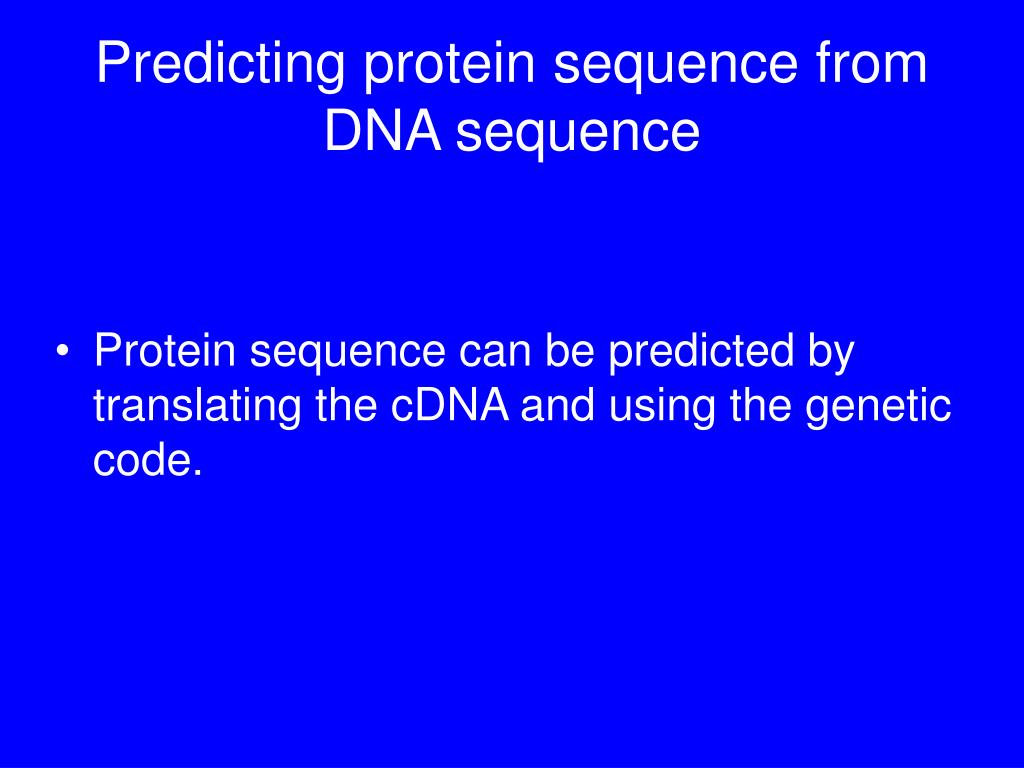 Predicting protein sequence from DNA sequence

• Protein sequence can be predicted by translating the cDNA and using the genetic code.